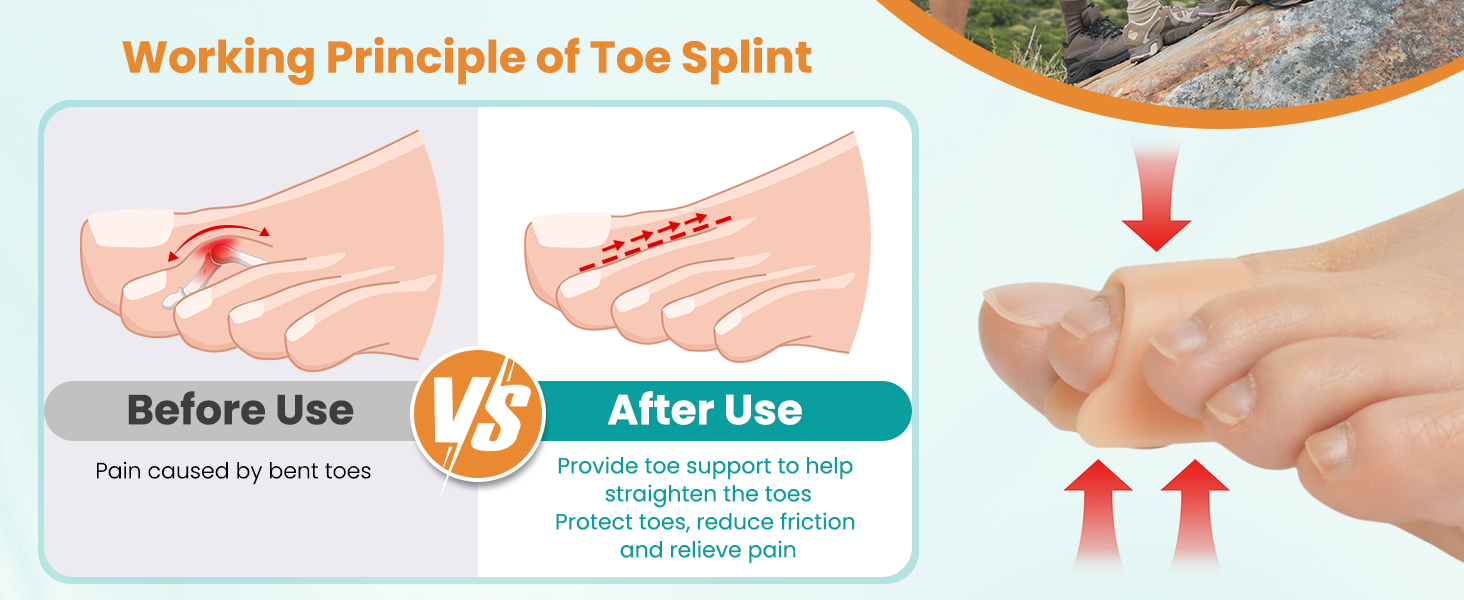 Working Principle of Toe Splint

Before Use

Pain caused by bent toes

VS

After Use

Provide toe support to help straighten the toes
Protect toes, reduce friction and relieve pain